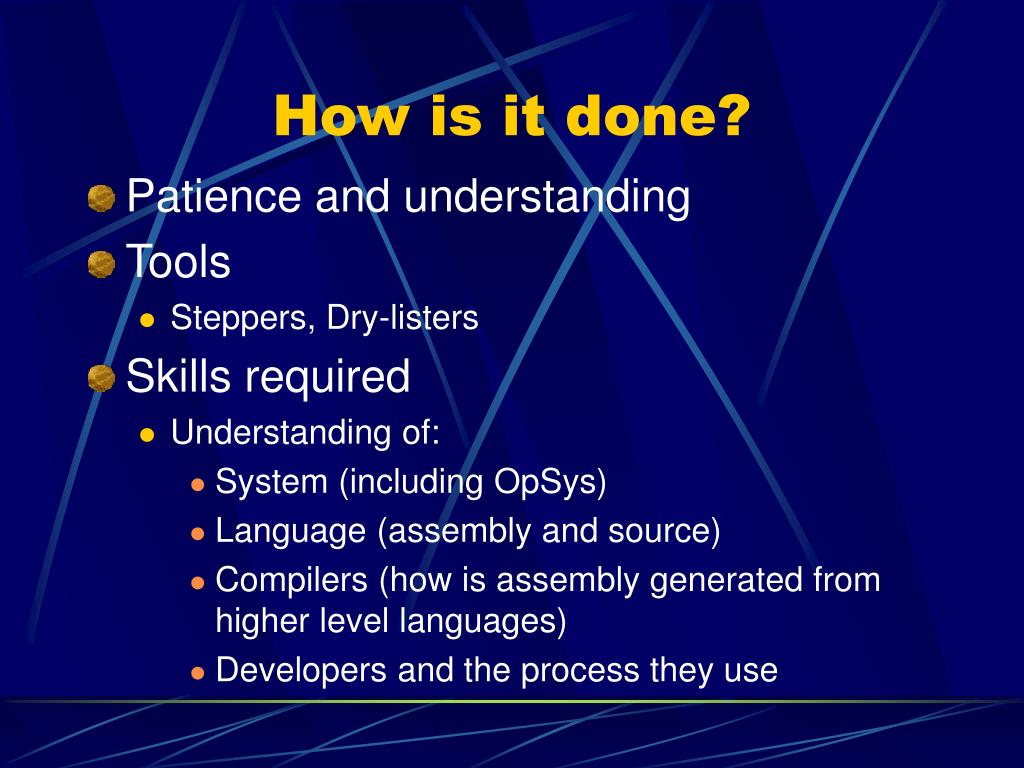 How is it done?

Patience and understanding

Tools

Steppers, Dry-listers

Skills required

Understanding of:

System (including OpSys)

Language (assembly and source)

Compilers (how is assembly generated from higher level languages)

Developers and the process they use